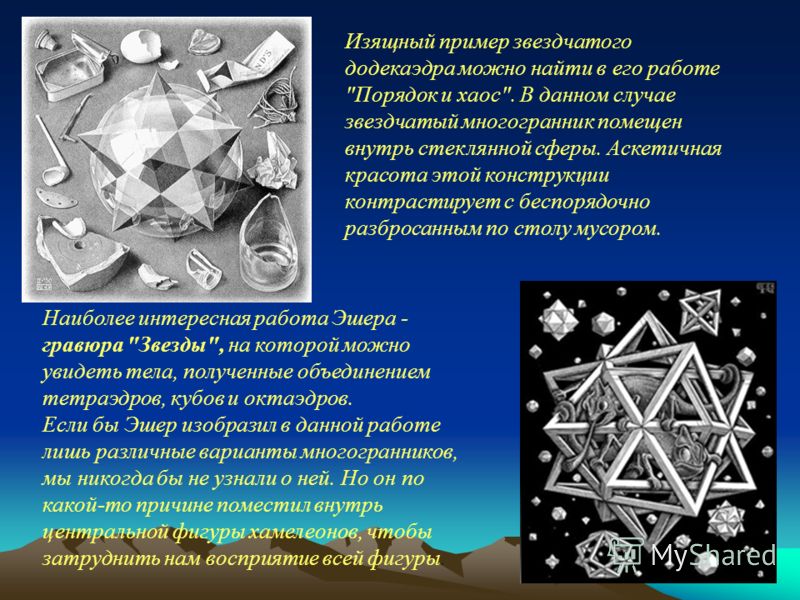 Изящный пример звездчатого додекаэдра можно найти в его работе "Порядок и хаос". В данном случае звездчатый многогранник помещен внутрь стеклянной сферы. Аскетичная красота этой конструкции контрастирует с беспорядочно разбросанным по столу мусором.

Наиболее интересная работа Эшера - гравюра "Звезды", на которой можно увидеть тела, полученные объединением тетраэдров, кубов и октаэдров.
Если бы Эшер изобразил в данной работе лишь различные варианты многогранников, мы никогда бы не узнали о ней. Но он по какой-то причине поместил внутрь центральной фигуры хамелеонов, чтобы затруднить нам восприятие всей фигуры

MyShared